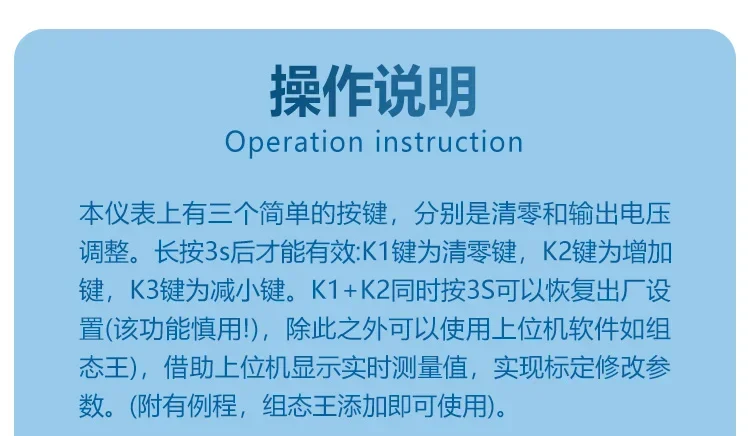 操作说明
Operation instruction

本仪表上有三个简单的按键，分别是清零和输出电压调整。长按3s后才能有效:K1键为清零键，K2键为增加键，K3键为减小键。K1+K2同时按3S可以恢复出厂设置(该功能慎用!)，除此之外可以使用上位机软件如组态王)，借助上位机显示实时测量值，实现标定修改参数。(附有例程，组态王添加即可使用)。